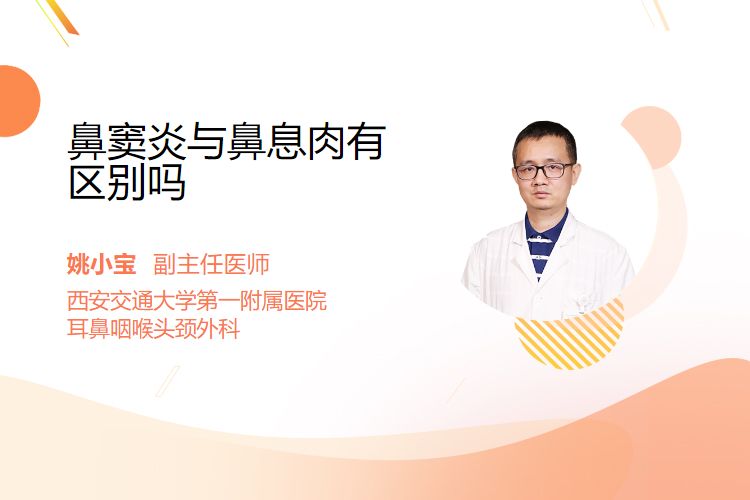 鼻窦炎与鼻息肉有区别吗

姚小宝 副主任医师
西安交通大学第一附属医院
耳鼻咽喉头颈外科